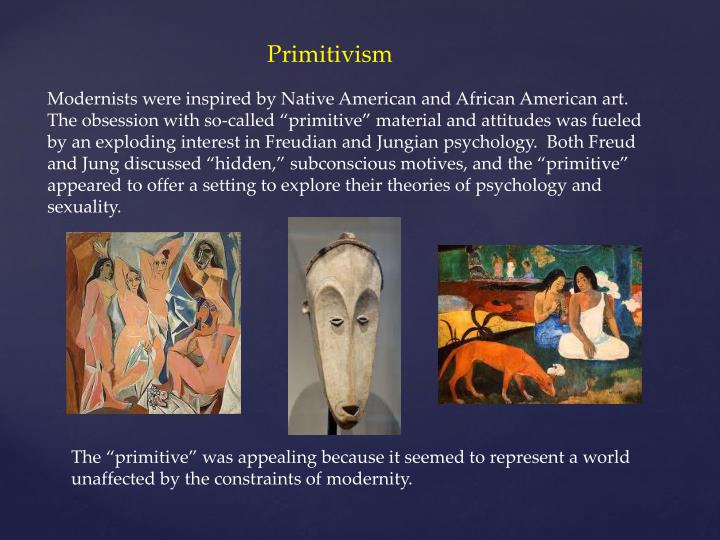 Primitivism

Modernists were inspired by Native American and African American art. The obsession with so-called “primitive” material and attitudes was fueled by an exploding interest in Freudian and Jungian psychology. Both Freud and Jung discussed “hidden,” subconscious motives, and the “primitive” appeared to offer a setting to explore their theories of psychology and sexuality.

The “primitive” was appealing because it seemed to represent a world unaffected by the constraints of modernity.